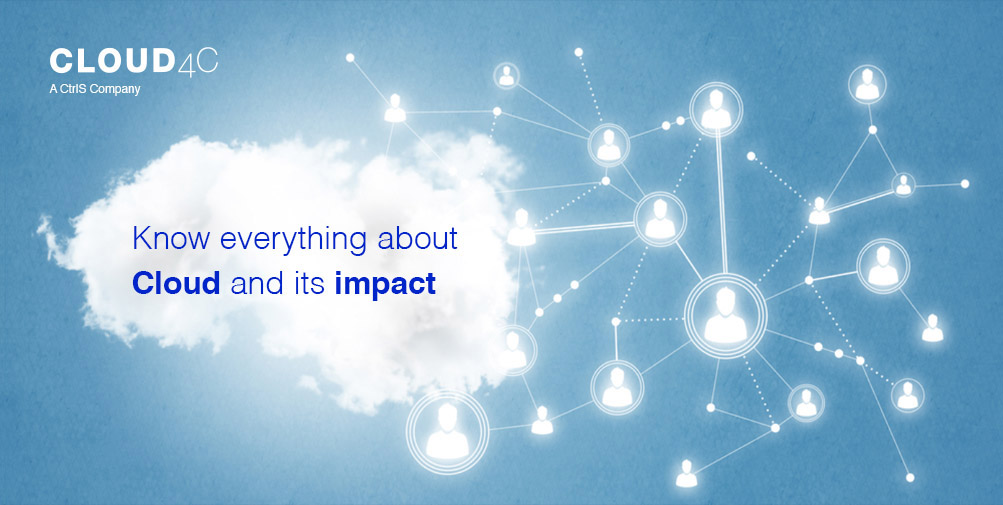 CLOUD4C
A CtrlS Company

Know everything about
Cloud and its impact